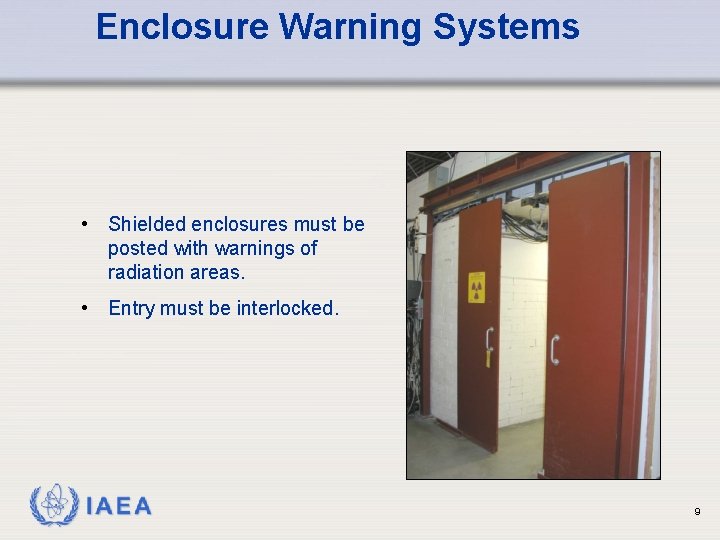 Enclosure Warning Systems

• Shielded enclosures must be posted with warnings of radiation areas.

• Entry must be interlocked.

IAEA

9